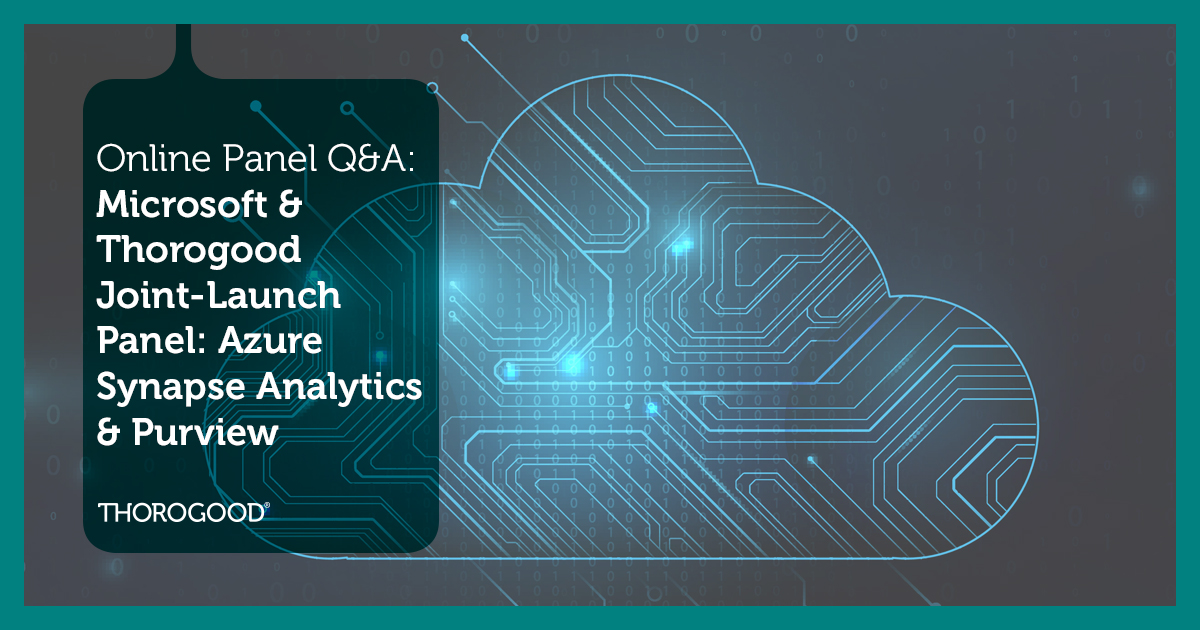 Online Panel Q&A:
Microsoft & Thorogood Joint-Launch Panel: Azure Synapse Analytics & Purview

THOROGOOD®